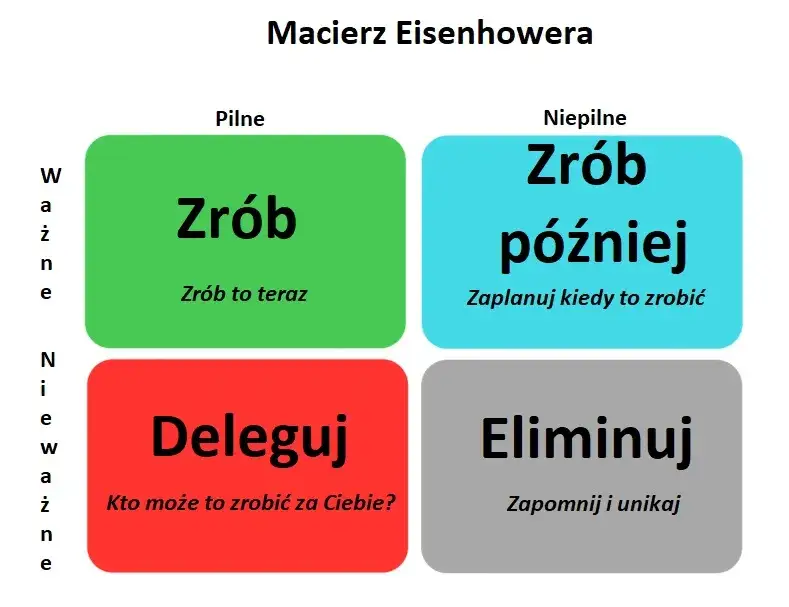 Macierz Eisenhowera

Pilne

Niepilne

Ważne

Zrób

Zrób to teraz

Zrób później

Zaplanuj kiedy to zrobić

Nieważne

Deleguj

Kto może to zrobić za Ciebie?

Eliminuj

Zapomnij i unikaj